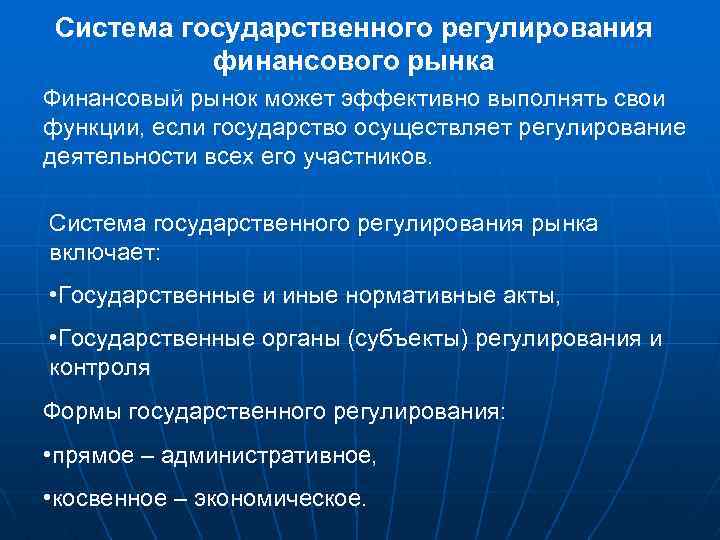 Система государственного регулирования финансового рынка

Финансовый рынок может эффективно выполнять свои функции, если государство осуществляет регулирование деятельности всех его участников.

Система государственного регулирования рынка включает:

•Государственные и иные нормативные акты,

•Государственные органы (субъекты) регулирования и контроля

Формы государственного регулирования:

•прямое – административное,

•косвенное – экономическое.